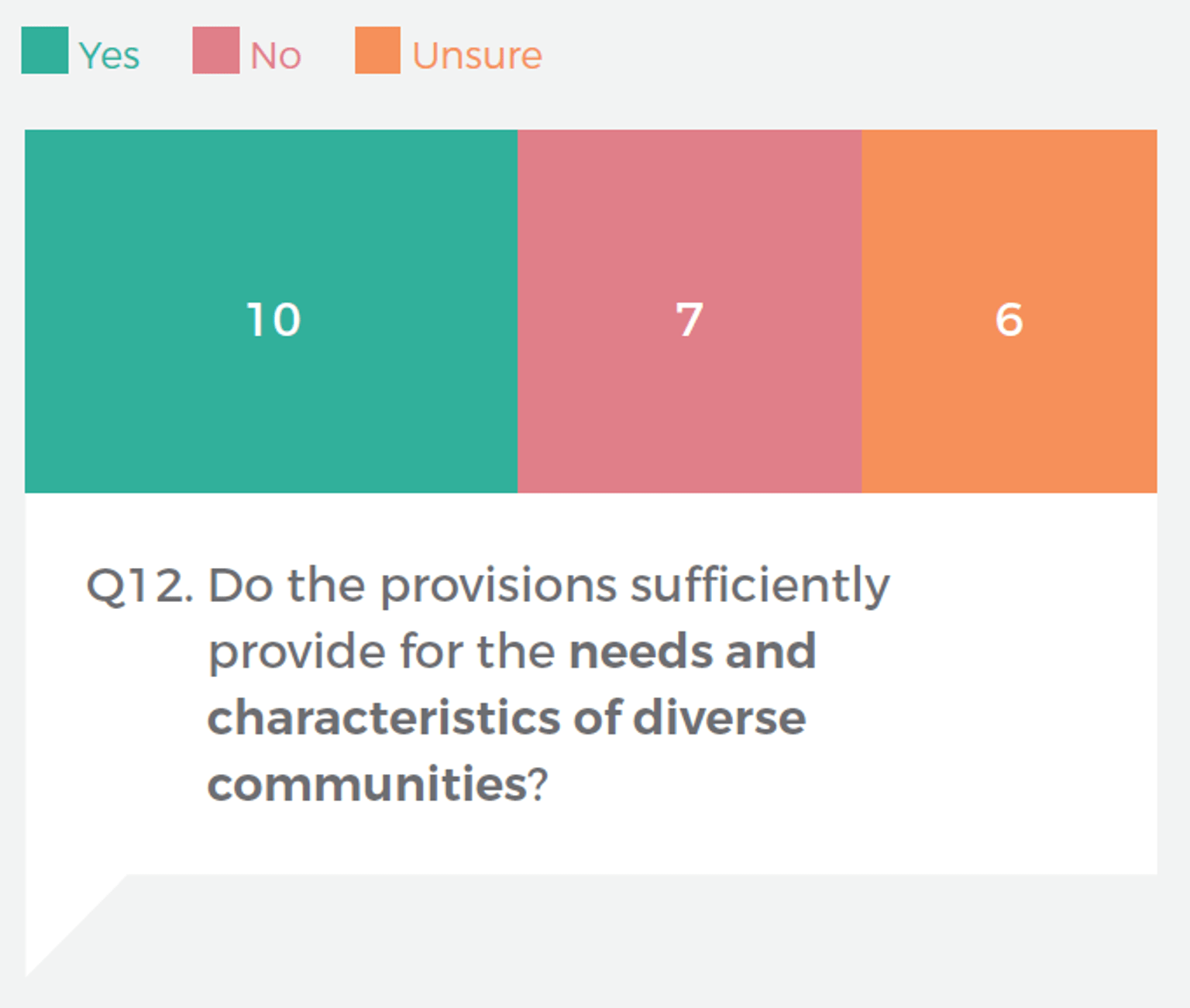 Yes No Unsure

10 7 6

Q12. Do the provisions sufficiently provide for the needs and characteristics of diverse communities?